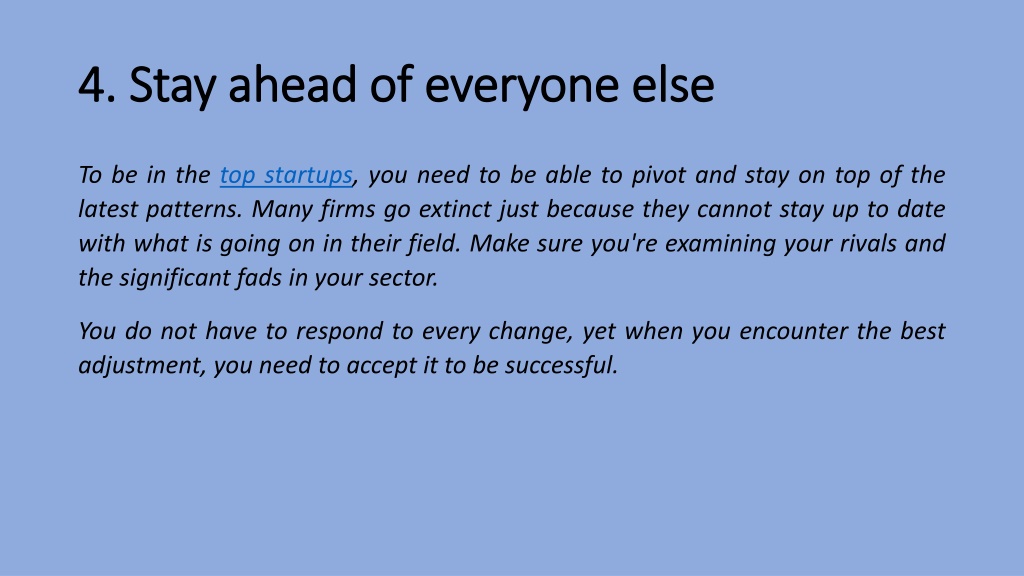 4. Stay ahead of everyone else

To be in the top startups, you need to be able to pivot and stay on top of the latest patterns. Many firms go extinct just because they cannot stay up to date with what is going on in their field. Make sure you're examining your rivals and the significant fads in your sector.

You do not have to respond to every change, yet when you encounter the best adjustment, you need to accept it to be successful.